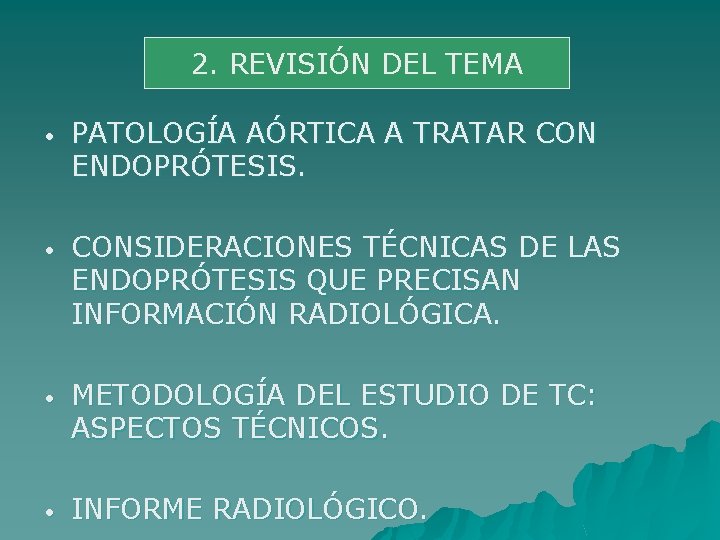 2. REVISIÓN DEL TEMA

• PATOLOGÍA AÓRTICA A TRATAR CON ENDOPRÓTESIS.

• CONSIDERACIONES TÉCNICAS DE LAS ENDOPRÓTESIS QUE PRECISAN INFORMACIÓN RADIOLÓGICA.

• METODOLOGÍA DEL ESTUDIO DE TC: ASPECTOS TÉCNICOS.

• INFORME RADIOLÓGICO.